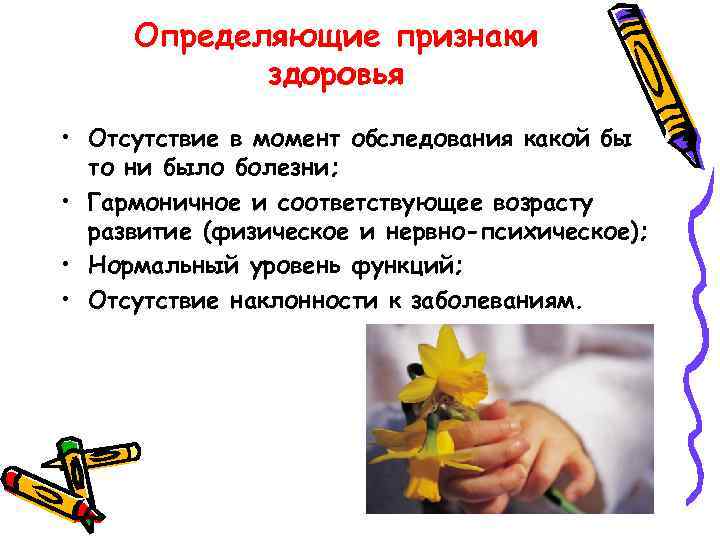 Определяющие признаки здоровья

• Отсутствие в момент обследования какой бы то ни было болезни;
• Гармоничное и соответствующее возрасту развитие (физическое и нервно-психическое);
• Нормальный уровень функций;
• Отсутствие наклонности к заболеваниям.